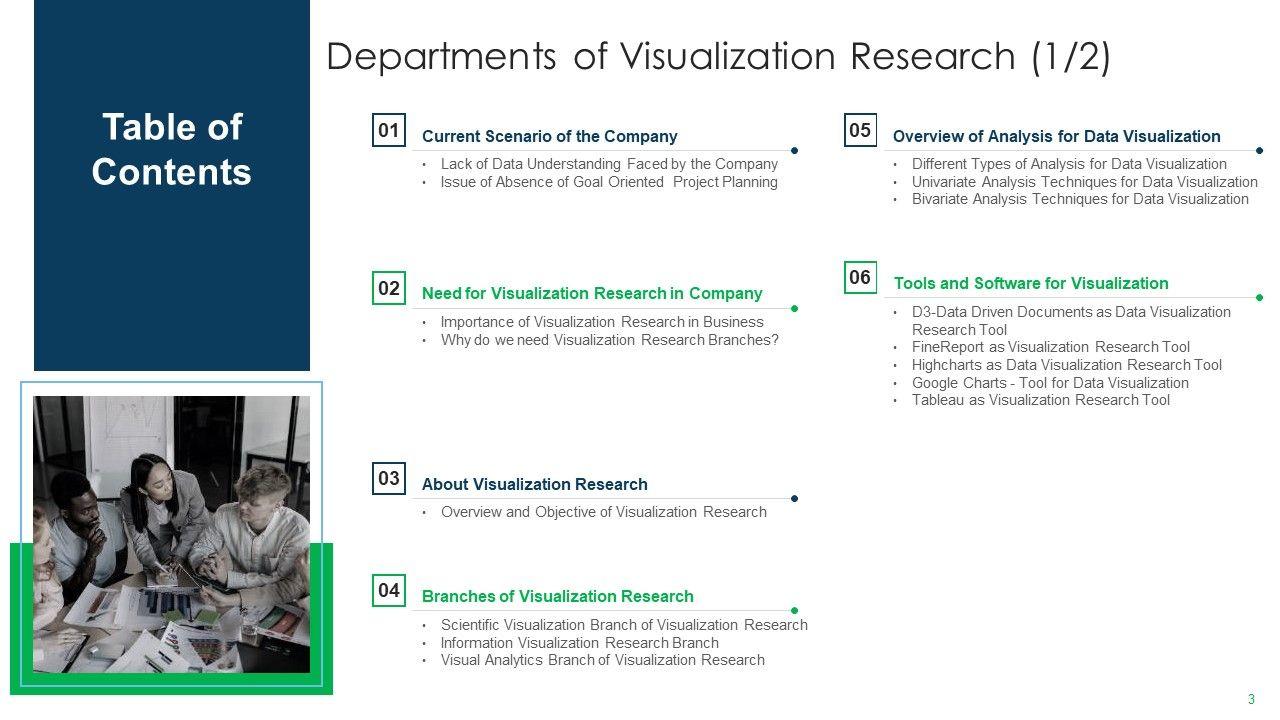 Table of Contents

Departments of Visualization Research (1/2)

01
Current Scenario of the Company
• Lack of Data Understanding Faced by the Company
• Issue of Absence of Goal Oriented Project Planning

02
Need for Visualization Research in Company
• Importance of Visualization Research in Business
• Why do we need Visualization Research Branches?

03
About Visualization Research
• Overview and Objective of Visualization Research

04
Branches of Visualization Research
• Scientific Visualization Branch of Visualization Research
• Information Visualization Research Branch
• Visual Analytics Branch of Visualization Research

05
Overview of Analysis for Data Visualization
• Different Types of Analysis for Data Visualization
• Univariate Analysis Techniques for Data Visualization
• Bivariate Analysis Techniques for Data Visualization

06
Tools and Software for Visualization
• D3-Data Driven Documents as Data Visualization Research Tool
• FineReport as Visualization Research Tool
• Highcharts as Data Visualization Research Tool
• Google Charts - Tool for Data Visualization
• Tableau as Visualization Research Tool

3